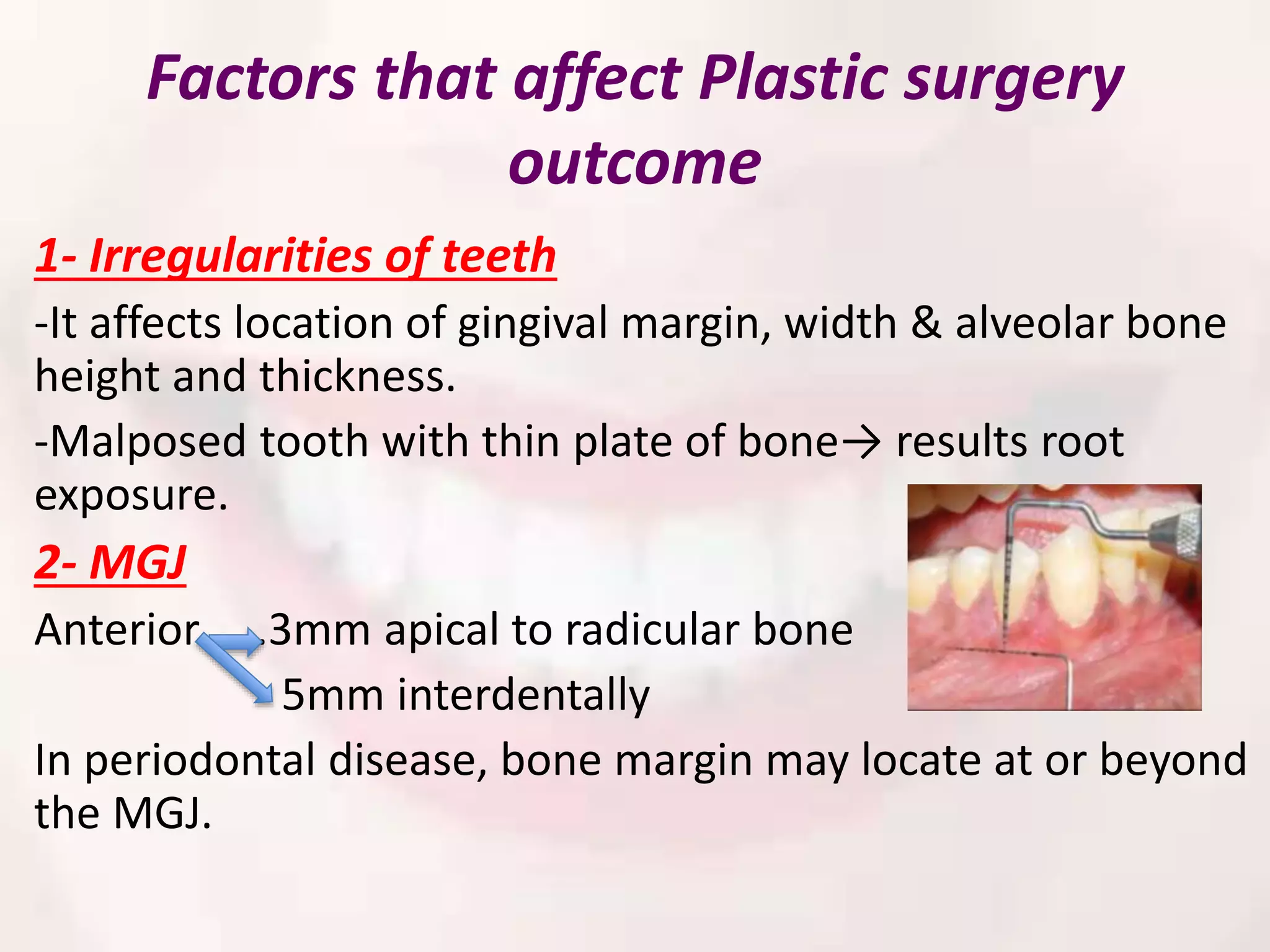 Factors that affect Plastic surgery outcome

1- Irregularities of teeth

-It affects location of gingival margin, width & alveolar bone height and thickness.

-Malposed tooth with thin plate of bone→ results root exposure.

2- MGJ

Anterior 3mm apical to radicular bone

5mm interdentally

In periodontal disease, bone margin may locate at or beyond the MGJ.